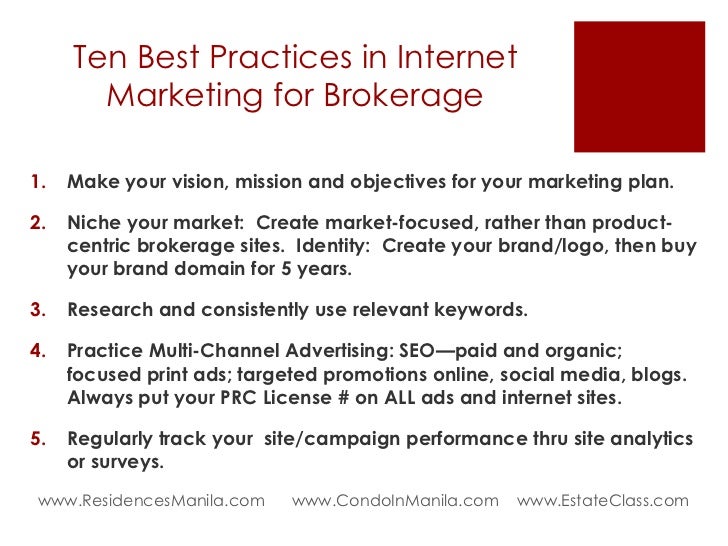 Ten Best Practices in Internet Marketing for Brokerage

1. Make your vision, mission and objectives for your marketing plan.

2. Niche your market: Create market-focused, rather than product-centric brokerage sites. Identity: Create your brand/logo, then buy your brand domain for 5 years.

3. Research and consistently use relevant keywords.

4. Practice Multi-Channel Advertising: SEO—paid and organic; focused print ads; targeted promotions online, social media, blogs. Always put your PRC License # on ALL ads and internet sites.

5. Regularly track your site/campaign performance thru site analytics or surveys.

www.ResidencesManila.com www.CondoInManila.com www.EstateClass.com